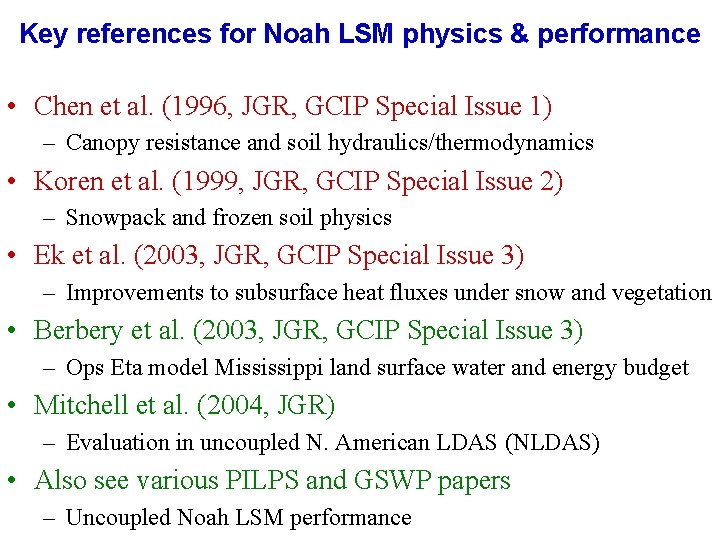 Key references for Noah LSM physics & performance

• Chen et al. (1996, JGR, GCIP Special Issue 1)
– Canopy resistance and soil hydraulics/thermodynamics
• Koren et al. (1999, JGR, GCIP Special Issue 2)
– Snowpack and frozen soil physics
• Ek et al. (2003, JGR, GCIP Special Issue 3)
– Improvements to subsurface heat fluxes under snow and vegetation
• Berbery et al. (2003, JGR, GCIP Special Issue 3)
– Ops Eta model Mississippi land surface water and energy budget
• Mitchell et al. (2004, JGR)
– Evaluation in uncoupled N. American LDAS (NLDAS)
• Also see various PILPS and GSWP papers
– Uncoupled Noah LSM performance